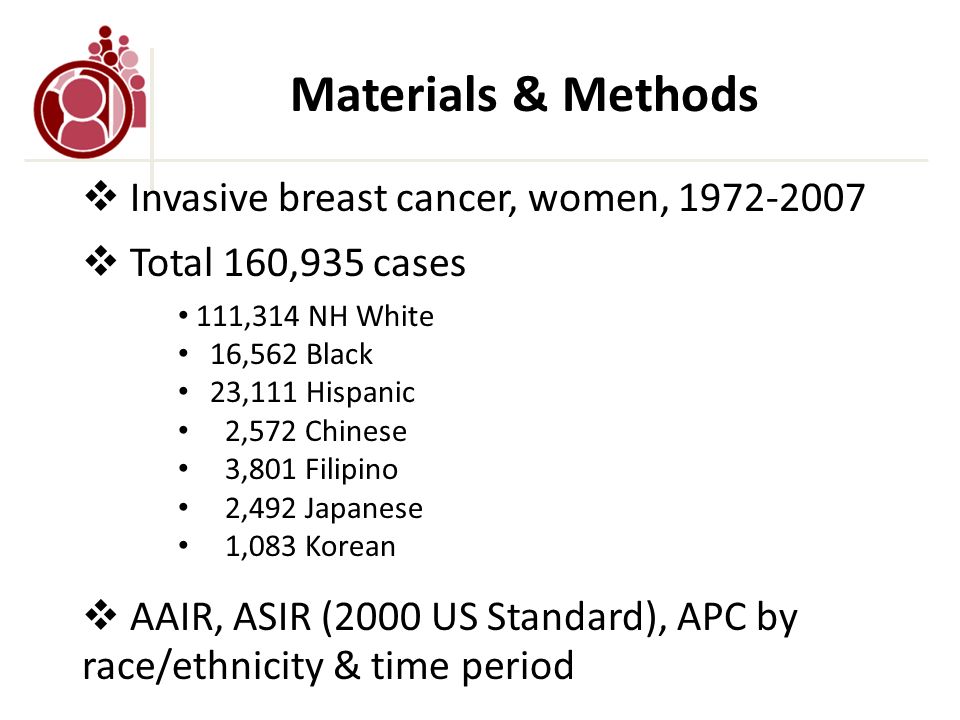 Materials & Methods

❖ Invasive breast cancer, women, 1972-2007

❖ Total 160,935 cases

• 111,314 NH White
• 16,562 Black
• 23,111 Hispanic
• 2,572 Chinese
• 3,801 Filipino
• 2,492 Japanese
• 1,083 Korean

❖ AAIR, ASIR (2000 US Standard), APC by race/ethnicity & time period